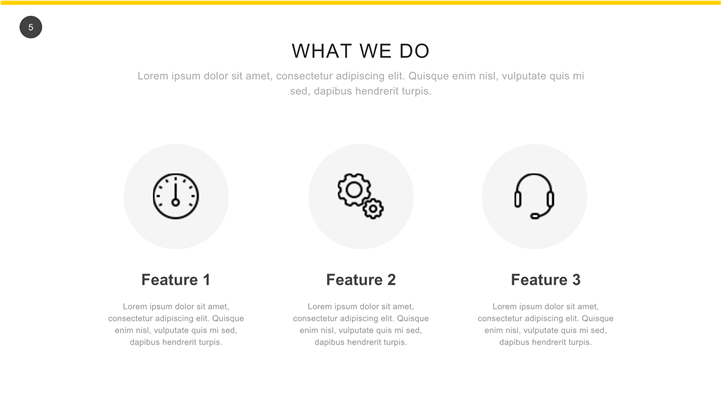 5

WHAT WE DO

Lorem ipsum dolor sit amet, consectetur adipiscing elit. Quisque enim nisl, vulputate quis mi sed, dapibus hendrerit turpis.

Feature 1

Lorem ipsum dolor sit amet, consectetur adipiscing elit. Quisque enim nisl, vulputate quis mi sed, dapibus hendrerit turpis.

Feature 2

Lorem ipsum dolor sit amet, consectetur adipiscing elit. Quisque enim nisl, vulputate quis mi sed, dapibus hendrerit turpis.

Feature 3

Lorem ipsum dolor sit amet, consectetur adipiscing elit. Quisque enim nisl, vulputate quis mi sed, dapibus hendrerit turpis.